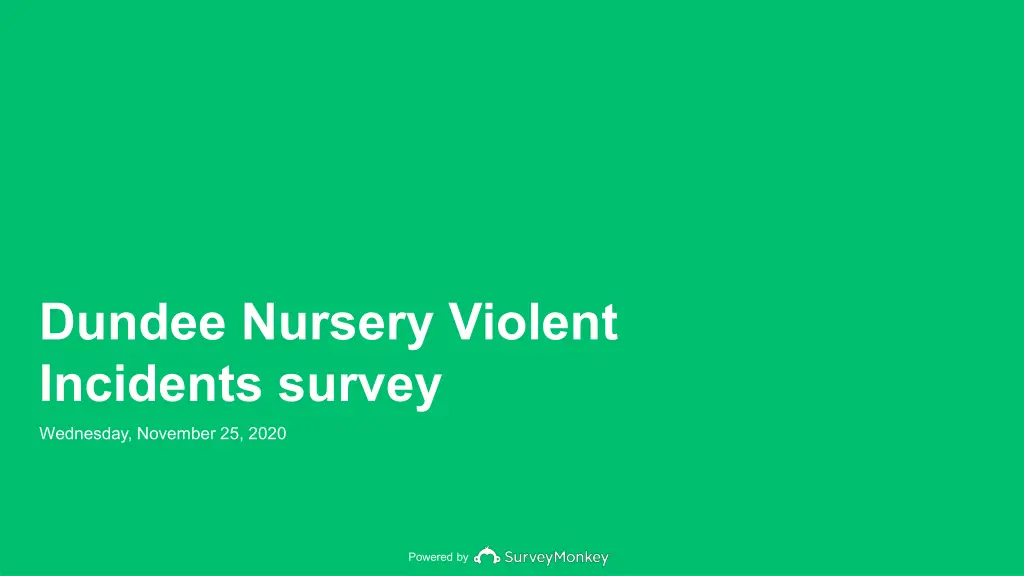 Dundee Nursery Violent Incidents survey

Wednesday, November 25, 2020

Powered by SurveyMonkey